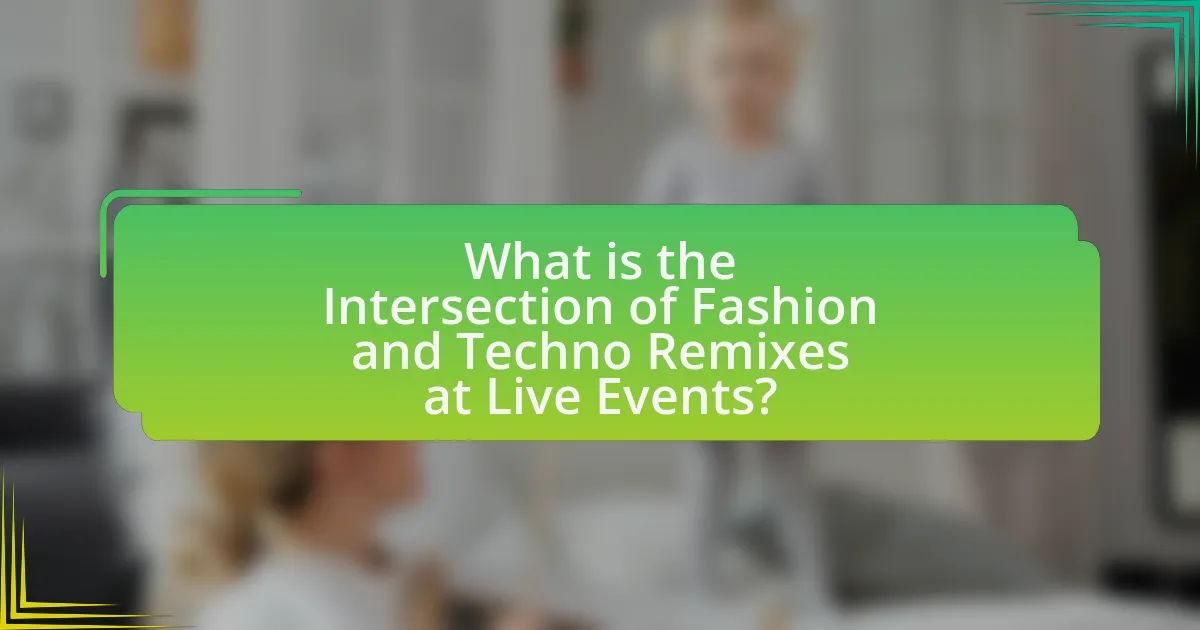 What is the Intersection of Fashion and Techno Remixes at Live Events?